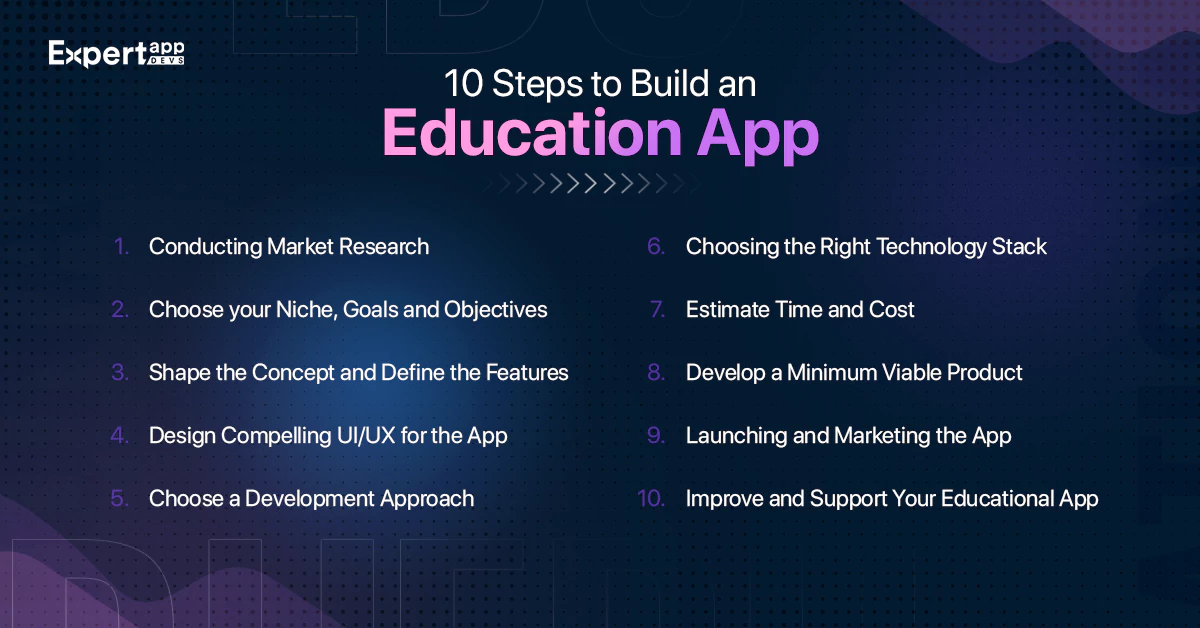 Expert app DEVS

10 Steps to Build an
Education App

1. Conducting Market Research
2. Choose your Niche, Goals and Objectives
3. Shape the Concept and Define the Features
4. Design Compelling UI/UX for the App
5. Choose a Development Approach

6. Choosing the Right Technology Stack
7. Estimate Time and Cost
8. Develop a Minimum Viable Product
9. Launching and Marketing the App
10. Improve and Support Your Educational App